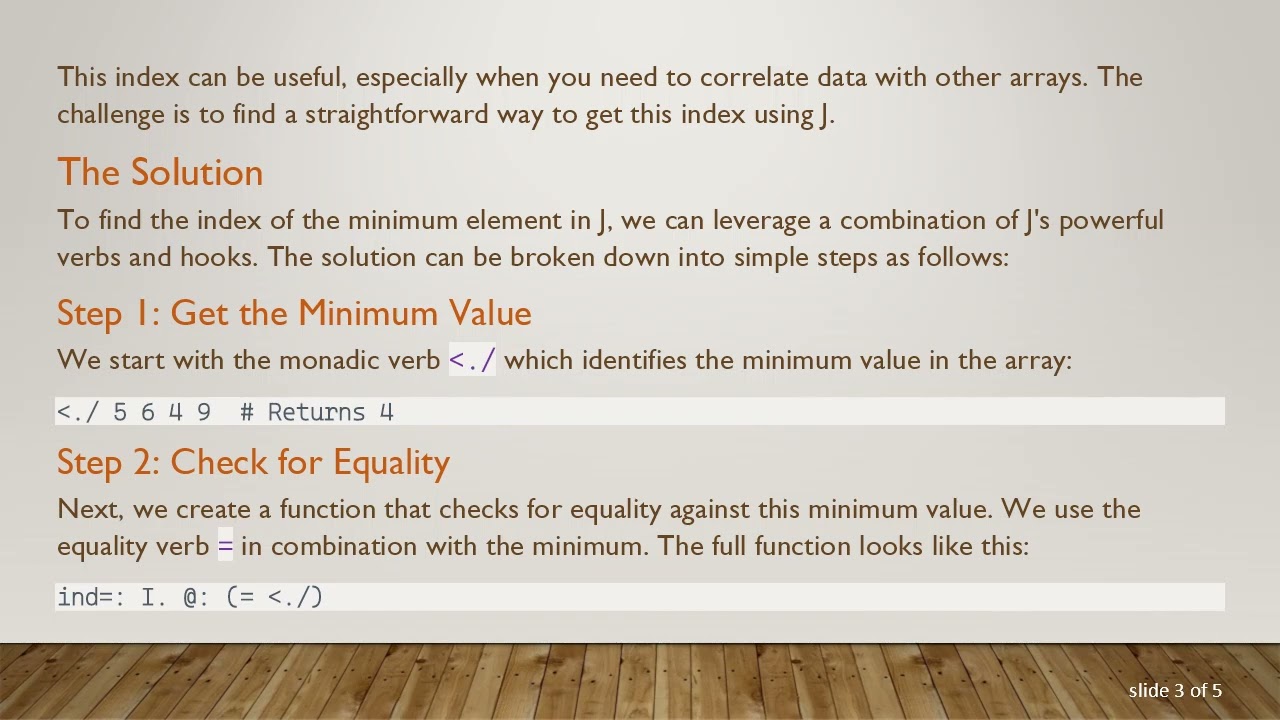 This index can be useful, especially when you need to correlate data with other arrays. The challenge is to find a straightforward way to get this index using J.

The Solution

To find the index of the minimum element in J, we can leverage a combination of J's powerful verbs and hooks. The solution can be broken down into simple steps as follows:

Step 1: Get the Minimum Value

We start with the monadic verb <./ which identifies the minimum value in the array:

<./ 5 6 4 9  # Returns 4

Step 2: Check for Equality

Next, we create a function that checks for equality against this minimum value. We use the equality verb = in combination with the minimum. The full function looks like this:

ind=: I. @: (= <./)

slide 3 of 5